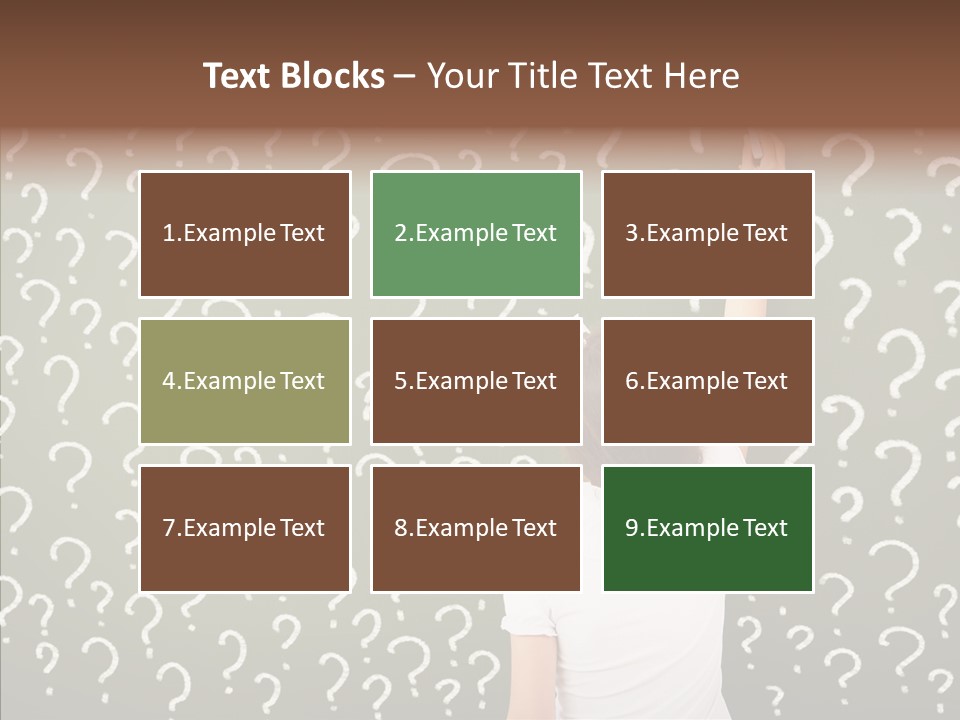 Text Blocks – Your Title Text Here

1.Example Text

2.Example Text

3.Example Text

4.Example Text

5.Example Text

6.Example Text

7.Example Text

8.Example Text

9.Example Text